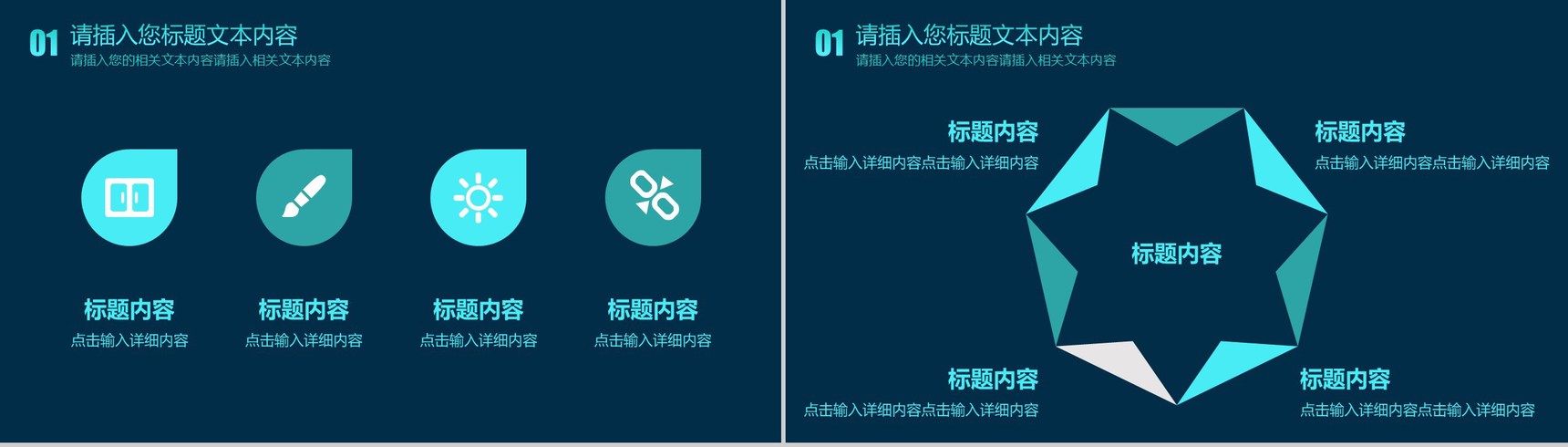 01 请插入您标题文本内容
请插入您的相关文本内容请插入相关文本内容

标题内容
点击输入详细内容

标题内容
点击输入详细内容

标题内容
点击输入详细内容

标题内容
点击输入详细内容

01 请插入您标题文本内容
请插入您的相关文本内容请插入相关文本内容

标题内容
点击输入详细内容点击输入详细内容

标题内容
点击输入详细内容点击输入详细内容

标题内容

标题内容
点击输入详细内容点击输入详细内容

标题内容
点击输入详细内容点击输入详细内容